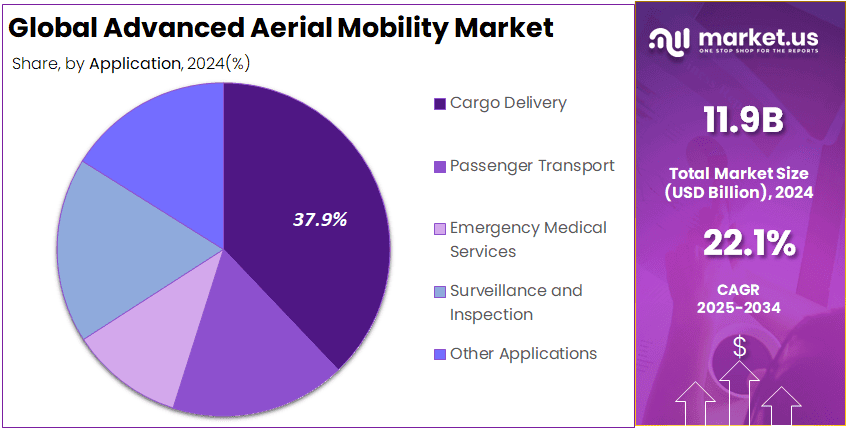 Global Advanced Aerial Mobility Market

Share, by Application, 2024(%)

37.9%

Cargo Delivery

Passenger Transport

Emergency Medical Services

Surveillance and Inspection

Other Applications

market.us
ONE STOP SHOP FOR THE REPORTS

11.9B

Total Market Size (USD Billion), 2024

22.1%

CAGR 2025-2034

$